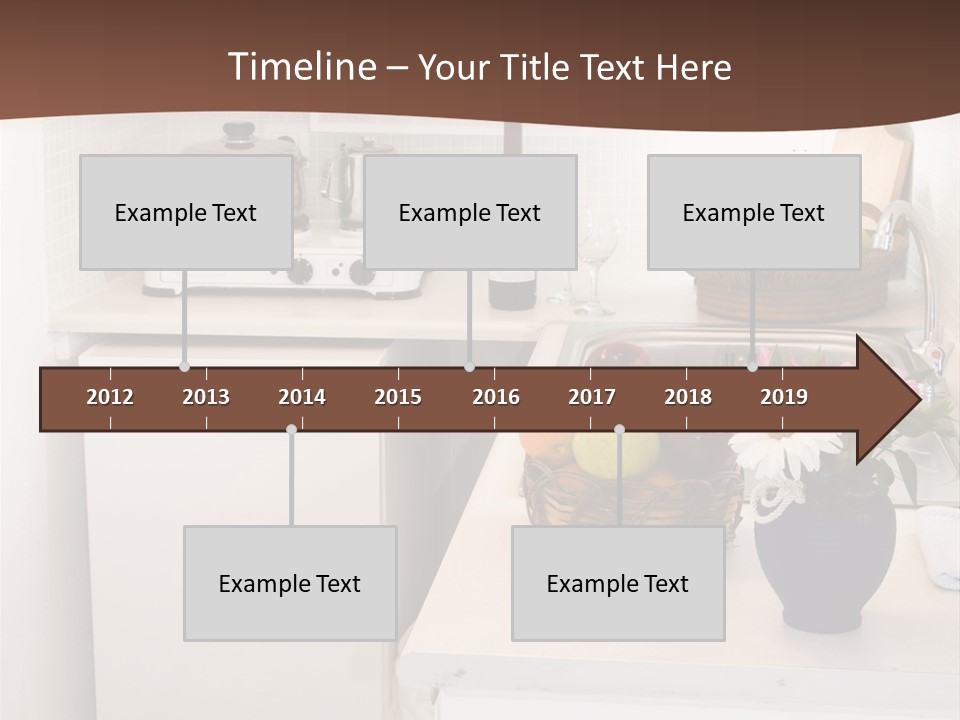 Timeline – Your Title Text Here

Example Text

Example Text

Example Text

2012 2013 2014 2015 2016 2017 2018 2019

Example Text

Example Text